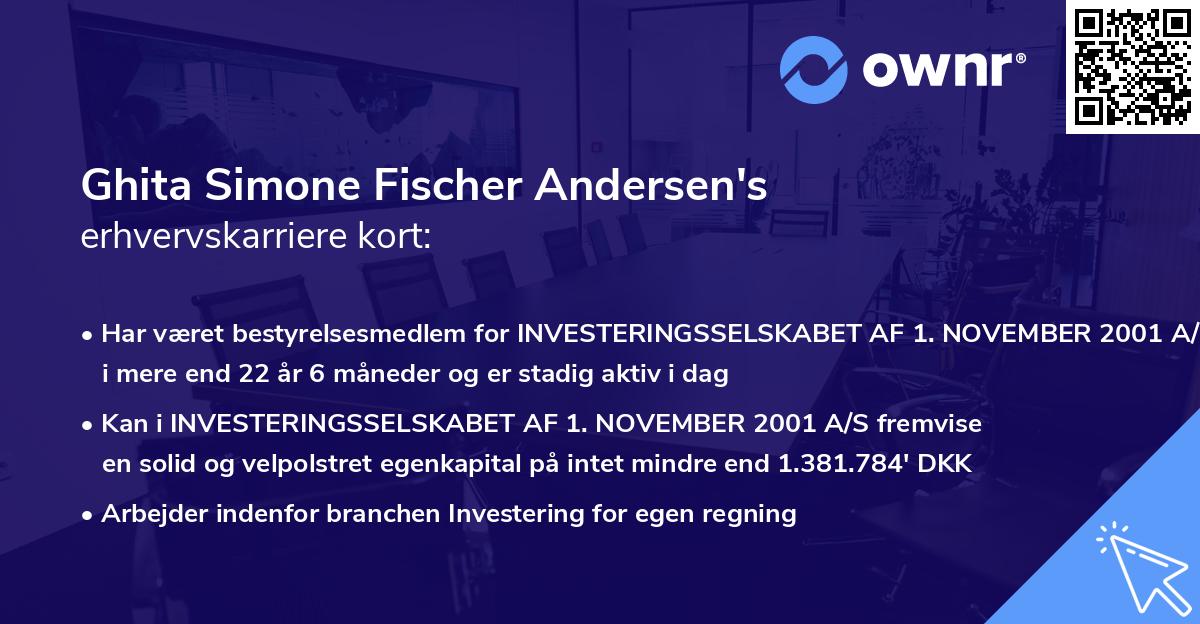 ownr®

Ghita Simone Fischer Andersen's
erhvervskarriere kort:

• Har været bestyrelsesmedlem for INVESTERINGSSELSKABET AF 1. NOVEMBER 2001 A/ i mere end 22 år 6 måneder og er stadig aktiv i dag

• Kan i INVESTERINGSSELSKABET AF 1. NOVEMBER 2001 A/S fremvise en solid og velpolstret egenkapital på intet mindre end 1.381.784' DKK

• Arbejder indenfor branchen Investering for egen regning